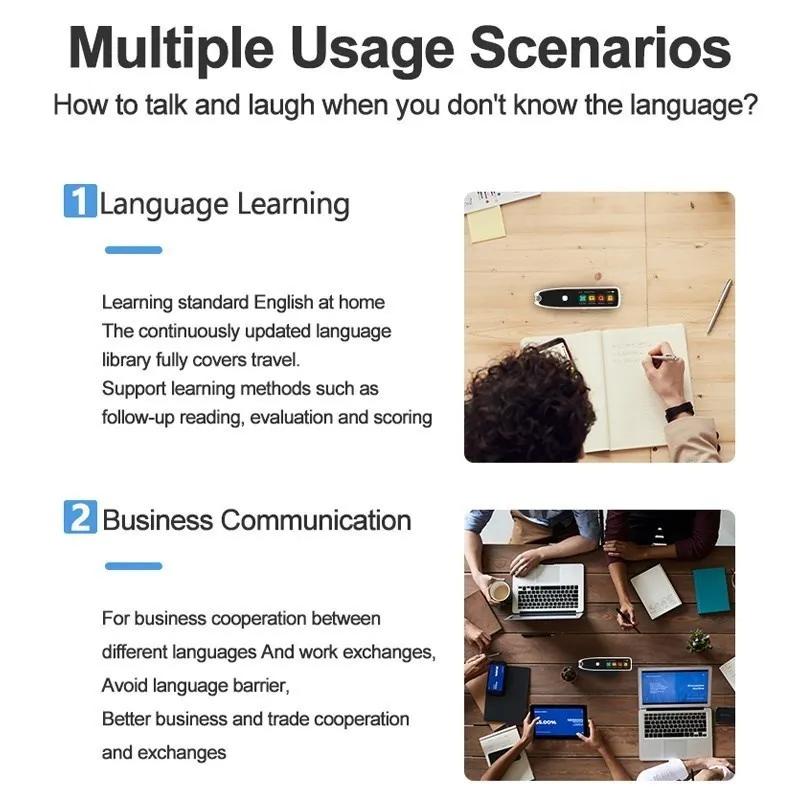 Multiple Usage Scenarios

How to talk and laugh when you don't know the language?

1 Language Learning

Learning standard English at home
The continuously updated language library fully covers travel.
Support learning methods such as follow-up reading, evaluation and scoring

2 Business Communication

For business cooperation between different languages And work exchanges,
Avoid language barrier,
Better business and trade cooperation and exchanges